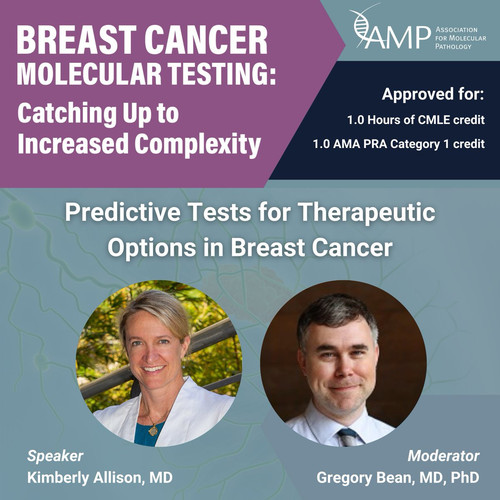 BREAST CANCER
MOLECULAR TESTING:
Catching Up to Increased Complexity

AMP ASSOCIATION FOR MOLECULAR PATHOLOGY

Approved for:
1.0 Hours of CMLE credit
1.0 AMA PRA Category 1 credit

Predictive Tests for Therapeutic Options in Breast Cancer

Speaker
Kimberly Allison, MD

Moderator
Gregory Bean, MD, PhD